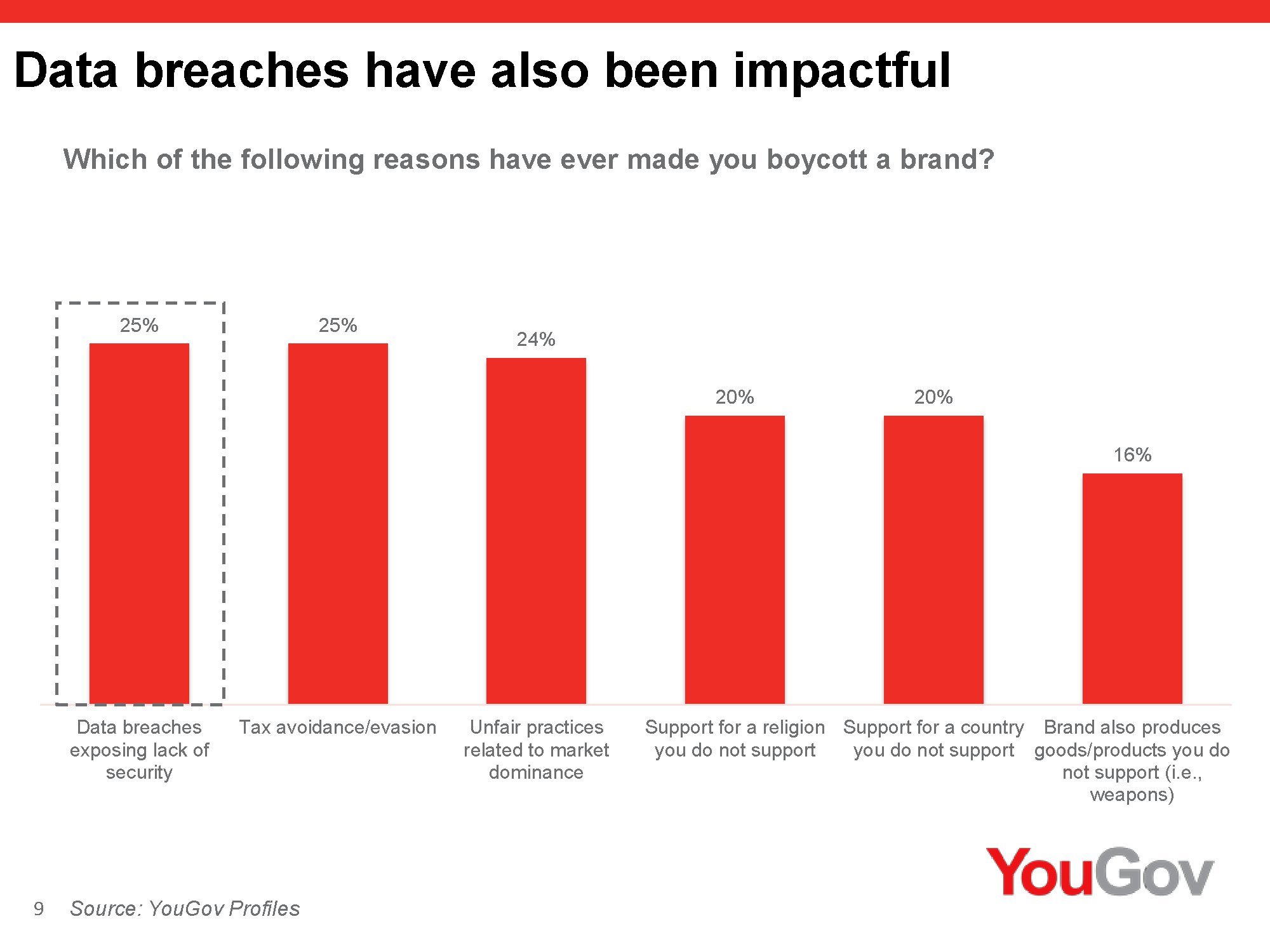 Data breaches have also been impactful

Which of the following reasons have ever made you boycott a brand?

25%
25%
24%
20%
20%
16%

Data breaches exposing lack of security
Tax avoidance/evasion
Unfair practices related to market dominance
Support for a religion you do not support
Support for a country you do not support
Brand also produces goods/products you do not support (i.e., weapons)

YouGov

9 Source: YouGov Profiles